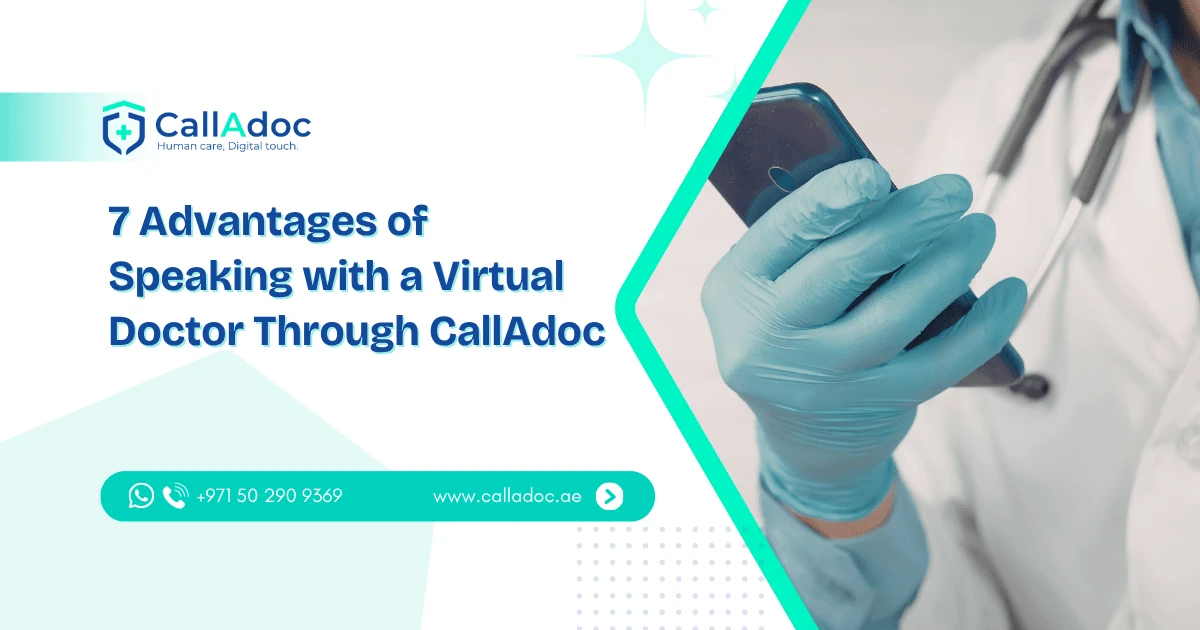 CallAdoc
Human care, Digital touch.

7 Advantages of Speaking with a Virtual Doctor Through CallAdoc

+971 50 290 9369

www.calladoc.ae